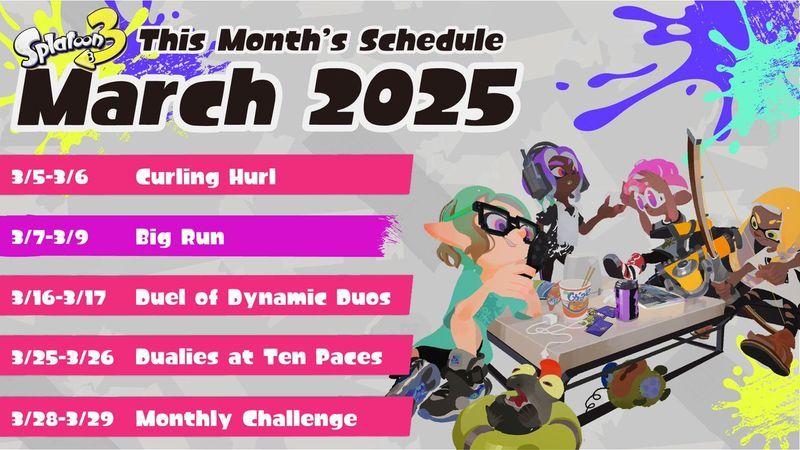 Splatoon 3 This Month's Schedule
March 2025

3/5-3/6 Curling Hurl

3/7-3/9 Big Run

3/16-3/17 Duel of Dynamic Duos

3/25-3/26 Dualies at Ten Paces

3/28-3/29 Monthly Challenge